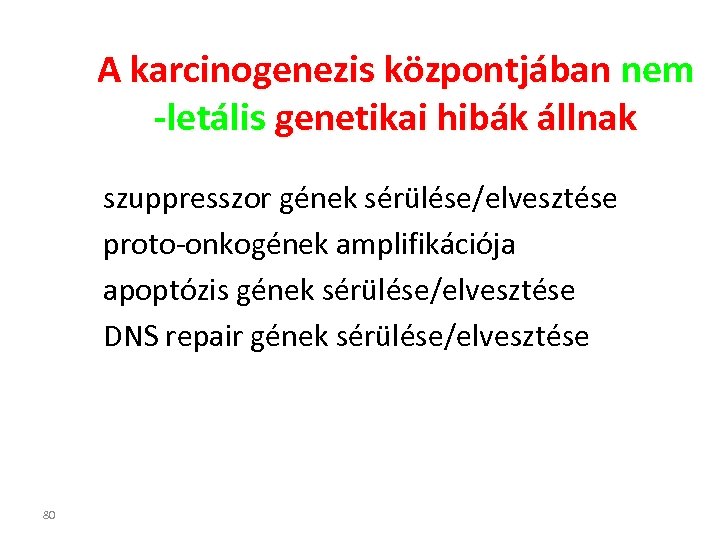 A karcinogenezis központjában nem -letális genetikai hibák állnak

szuppresszor gének sérülése/elvesztése
proto-onkogének amplifikációja
apoptózis gének sérülése/elvesztése
DNS repair gének sérülése/elvesztése

80